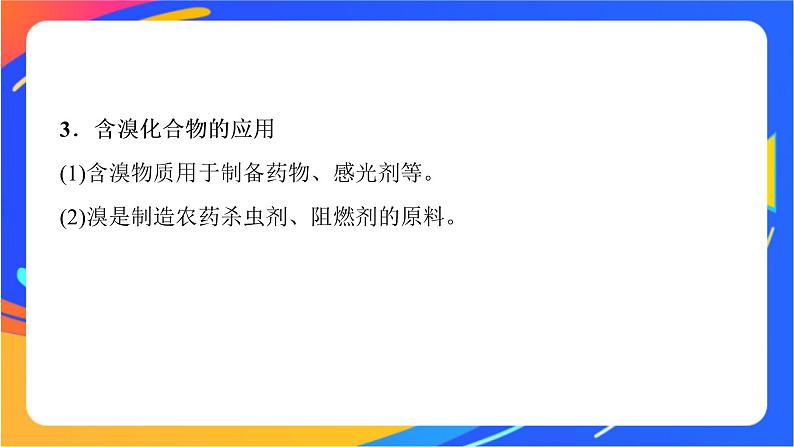 3．含溴化合物的应用

(1)含溴物质用于制备药物、感光剂等。

(2)溴是制造农药杀虫剂、阻燃剂的原料。